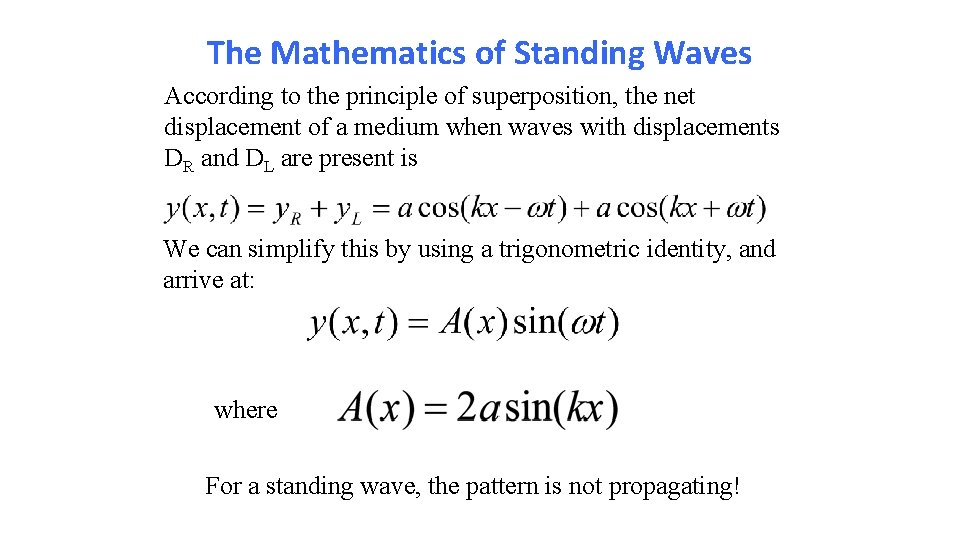 The Mathematics of Standing Waves

According to the principle of superposition, the net displacement of a medium when waves with displacements $D_R$ and $D_L$ are present is

$y(x,t) = y_R + y_L = a\cos(kx - \omega t) + a\cos(kx + \omega t)$

We can simplify this by using a trigonometric identity, and arrive at:

$y(x,t) = A(x)\sin(\omega t)$

where $A(x) = 2a\sin(kx)$

For a standing wave, the pattern is not propagating!